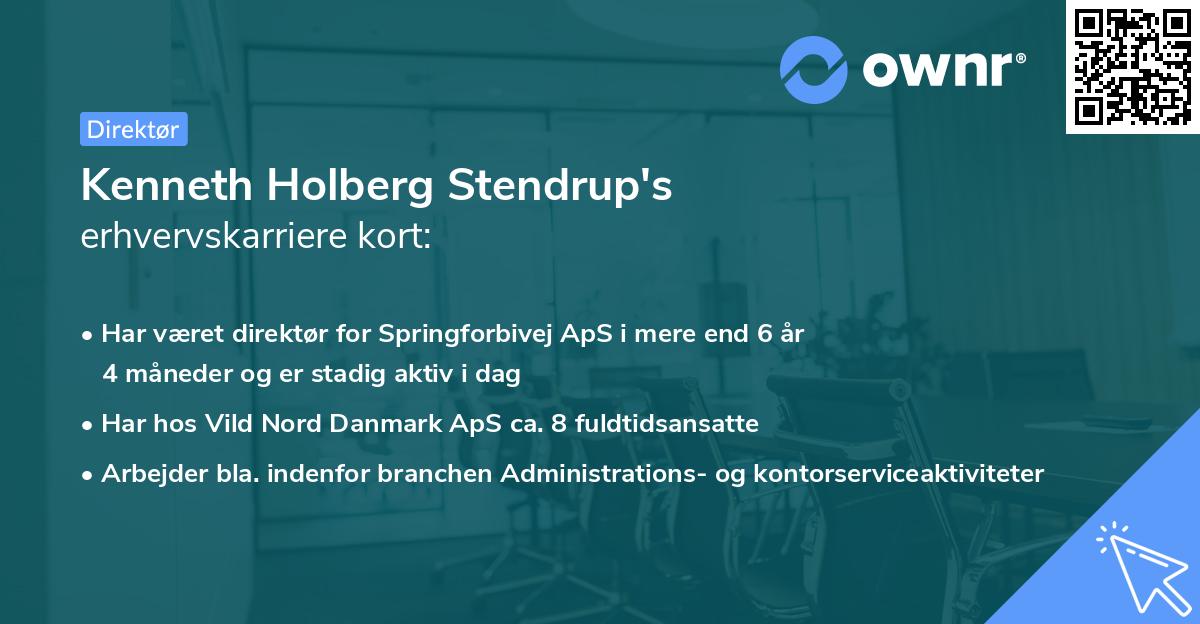 ownr®

Direktør

Kenneth Holberg Stendrup's
erhvervskarriere kort:

• Har været direktør for Springforbivej ApS i mere end 6 år 4 måneder og er stadig aktiv i dag

• Har hos Vild Nord Danmark ApS ca. 8 fuldtidsansatte

• Arbejder bla. indenfor branchen Administrations- og kontorserviceaktiviteter